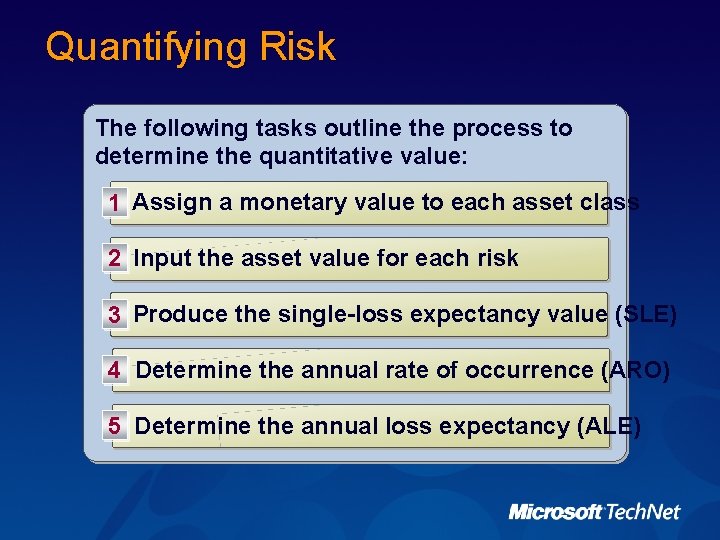 Quantifying Risk

The following tasks outline the process to determine the quantitative value:

1 Assign a monetary value to each asset class

2 Input the asset value for each risk

3 Produce the single-loss expectancy value (SLE)

4 Determine the annual rate of occurrence (ARO)

5 Determine the annual loss expectancy (ALE)

Microsoft TechNet